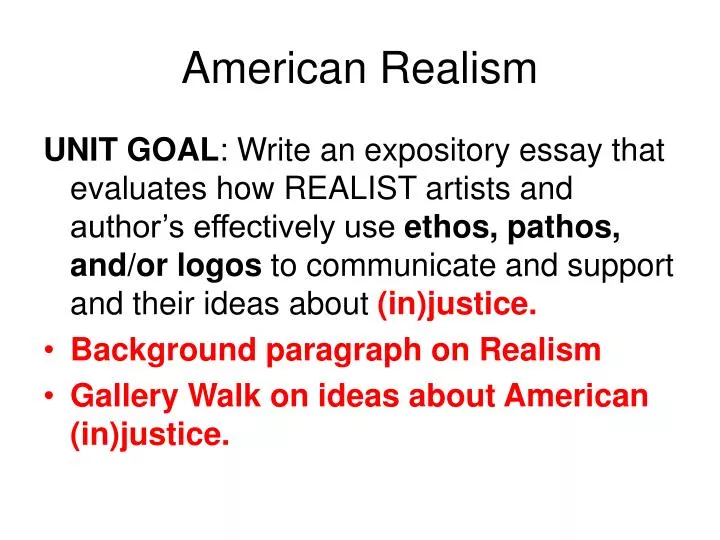 American Realism

UNIT GOAL: Write an expository essay that evaluates how REALIST artists and author’s effectively use ethos, pathos, and/or logos to communicate and support and their ideas about (in)justice.

• Background paragraph on Realism
• Gallery Walk on ideas about American (in)justice.